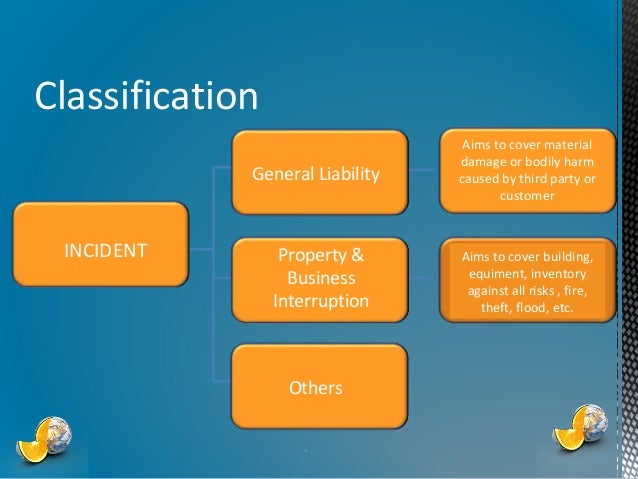 Classification

INCIDENT

General Liability

Aims to cover material damage or bodily harm caused by third party or customer

Property & Business Interruption

Aims to cover building, equiment, inventory against all risks , fire, theft, flood, etc.

Others